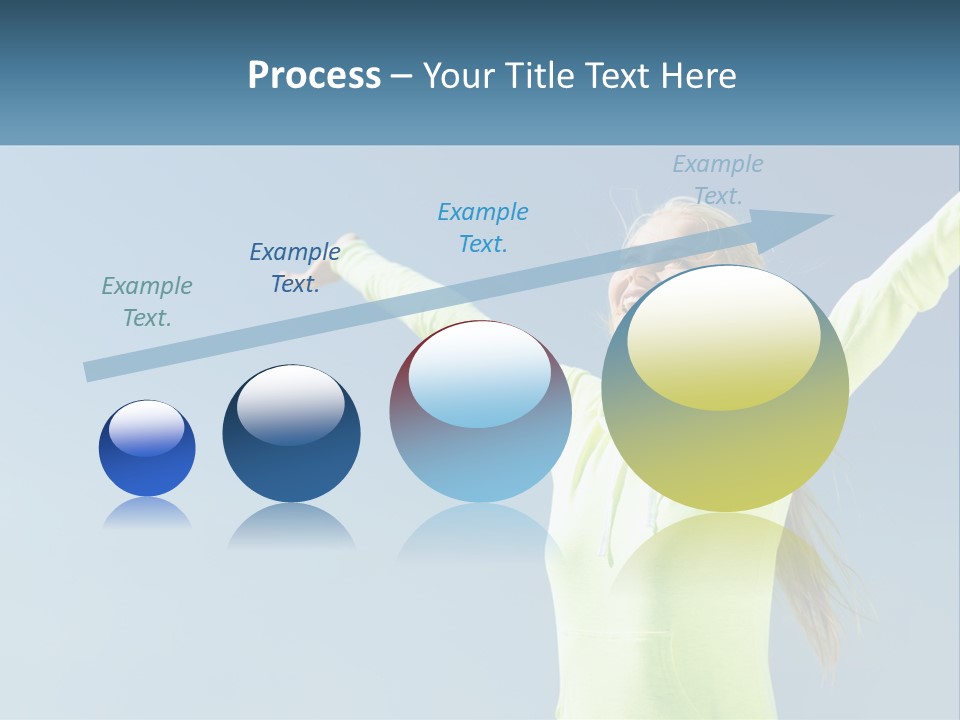 Process – Your Title Text Here

Example Text.

Example Text.

Example Text.

Example Text.